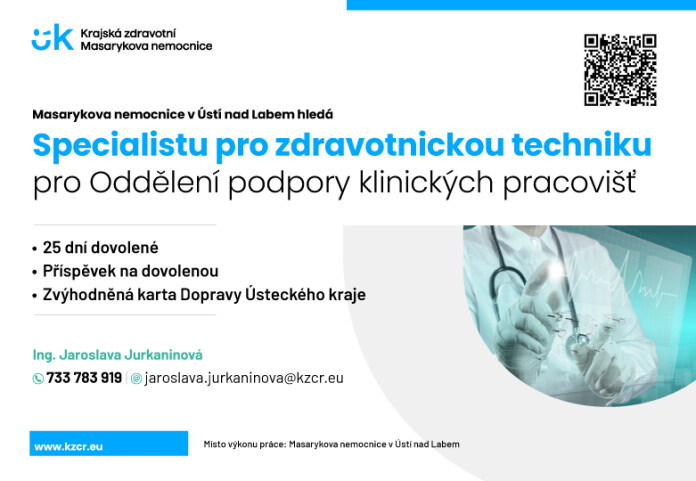 Krajská zdravotní
Masarykova nemocnice

Masarykova nemocnice v Ústí nad Labem hledá

Specialistu pro zdravotnickou techniku
pro Oddělení podpory klinických pracovišť

• 25 dní dovolené
• Příspěvek na dovolenou
• Zvýhodněná karta Dopravy Ústeckého kraje

Ing. Jaroslava Jurkaninová

733 783 919 | jaroslava.jurkaninova@kzcr.eu

www.kzcr.eu

Místo výkonu práce: Masarykova nemocnice v Ústí nad Labem